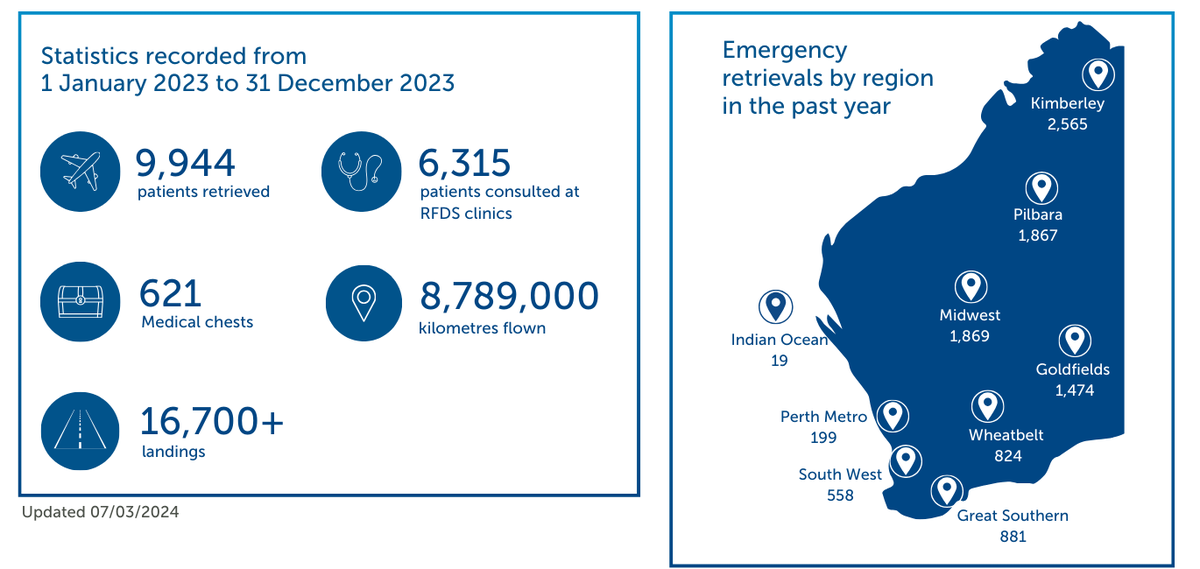 Statistics recorded from
1 January 2023 to 31 December 2023

9,944
patients retrieved

6,315
patients consulted at RFDS clinics

621
Medical chests

8,789,000
kilometres flown

16,700+
landings

Updated 07/03/2024

Emergency retrievals by region in the past year

Kimberley
2,565

Pilbara
1,867

Midwest
1,869

Indian Ocean
19

Goldfields
1,474

Perth Metro
199

Wheatbelt
824

South West
558

Great Southern
881